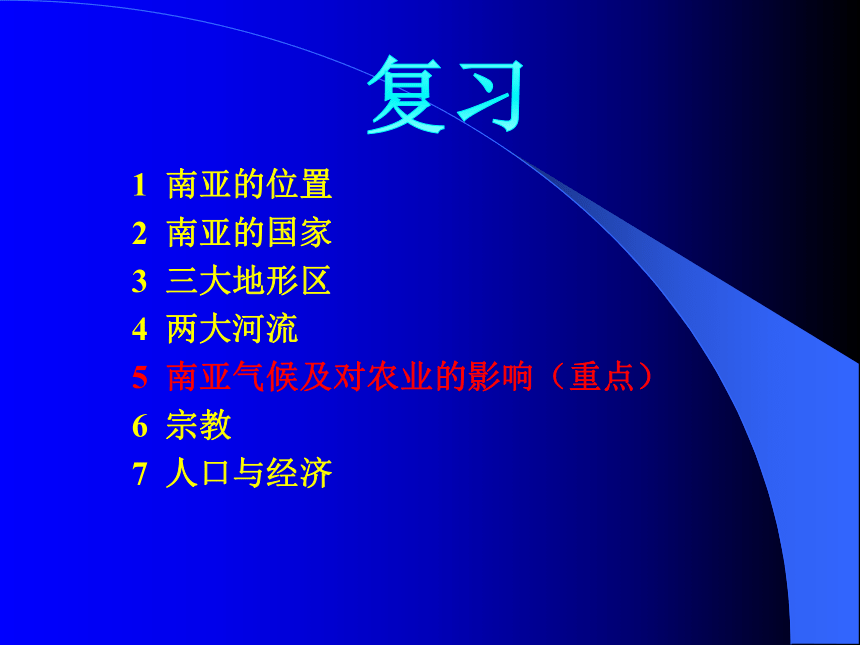 复习

1 南亚的位置
2 南亚的国家
3 三大地形区
4 两大河流
5 南亚气候及对农业的影响（重点）
6 宗教
7 人口与经济